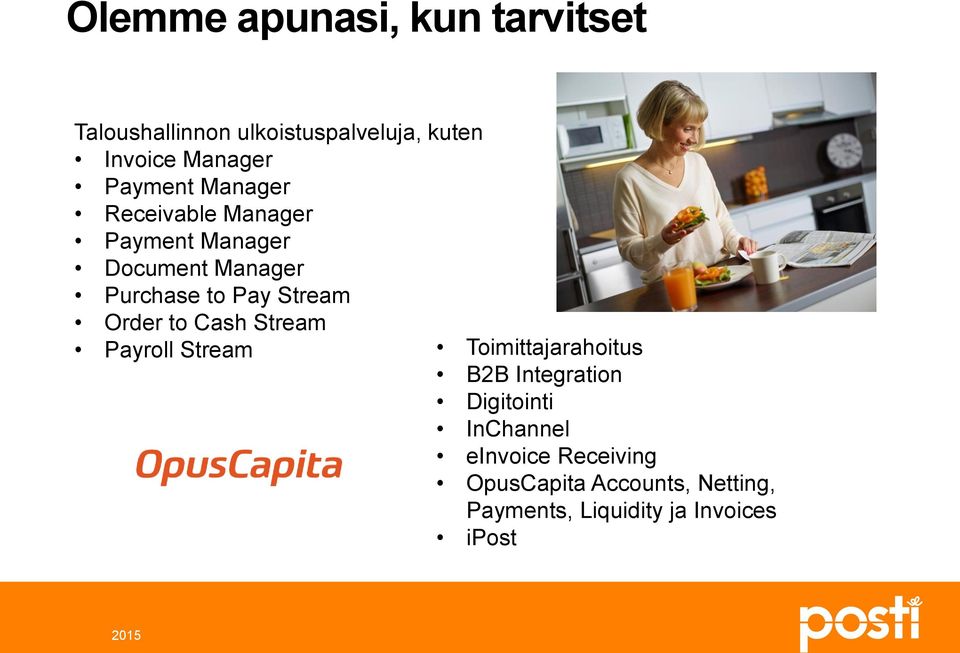 Olemme apunasi, kun tarvitset

Taloushallinnon ulkoistuspalveluja, kuten
• Invoice Manager
• Payment Manager
• Receivable Manager
• Payment Manager
• Document Manager
• Purchase to Pay Stream
• Order to Cash Stream
• Payroll Stream

OpusCapita

• Toimittajarahoitus
• B2B Integration
• Digitointi
• InChannel
• eInvoice Receiving
• OpusCapita Accounts, Netting, Payments, Liquidity ja Invoices
• iPost

2015

posti